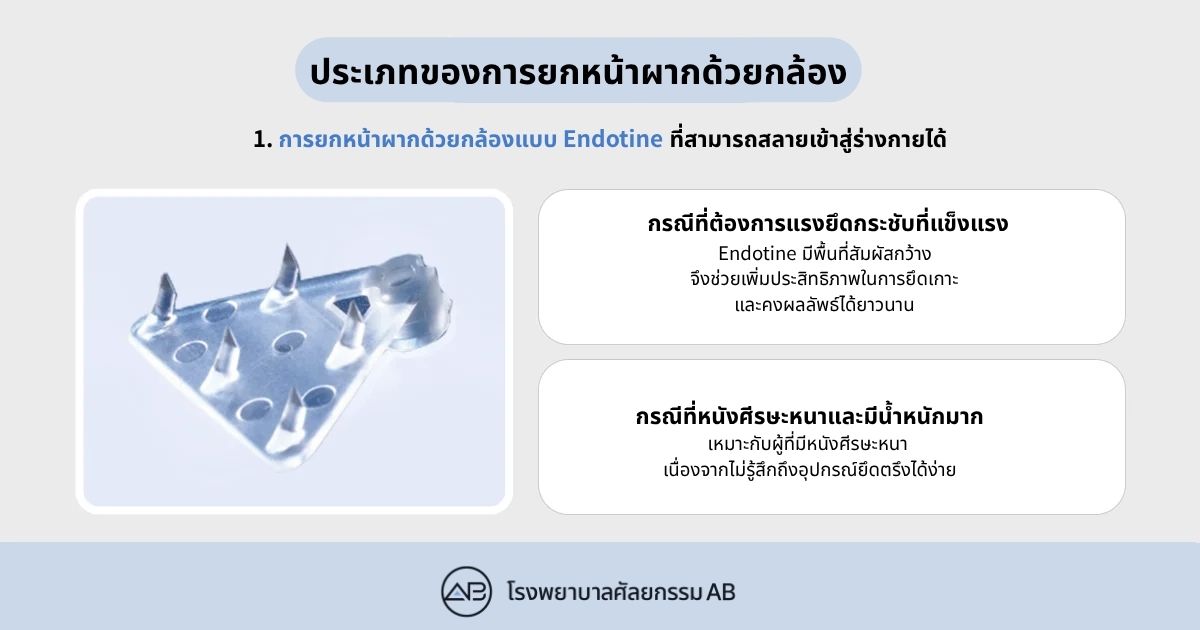 ประเภทของการยกหน้าผากด้วยกล้อง

1. การยกหน้าผากด้วยกล้องแบบ Endotine ที่สามารถสลายเข้าสู่ร่างกายได้

กรณีที่ต้องการแรงยึดกระชับที่แข็งแรง
Endotine มีพื้นที่สัมผัสกว้าง จึงช่วยเพิ่มประสิทธิภาพในการยึดเกาะ และคงผลลัพธ์ได้ยาวนาน

กรณีที่หนังศีรษะหนาและมีน้ำหนักมาก
เหมาะกับผู้ที่มีหนังศีรษะหนา เนื่องจากไม่รู้สึกถึงอุปกรณ์ยึดตรึงได้ง่าย

AB โรงพยาบาลศัลยกรรม AB